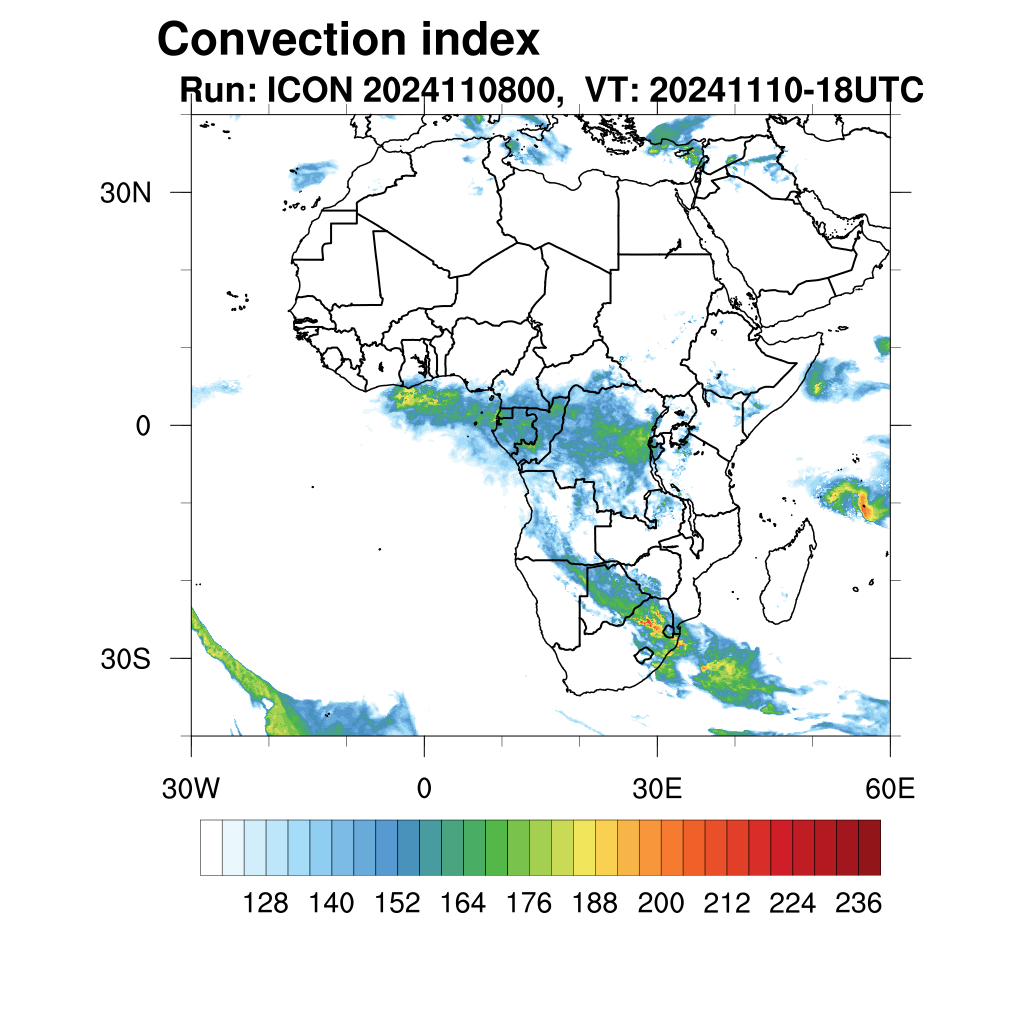 Convection index
Run: ICON 2024110800, VT: 20241110-18UTC

30N
0
30S

30W
0
30E
60E

128 140 152 164 176 188 200 212 224 236